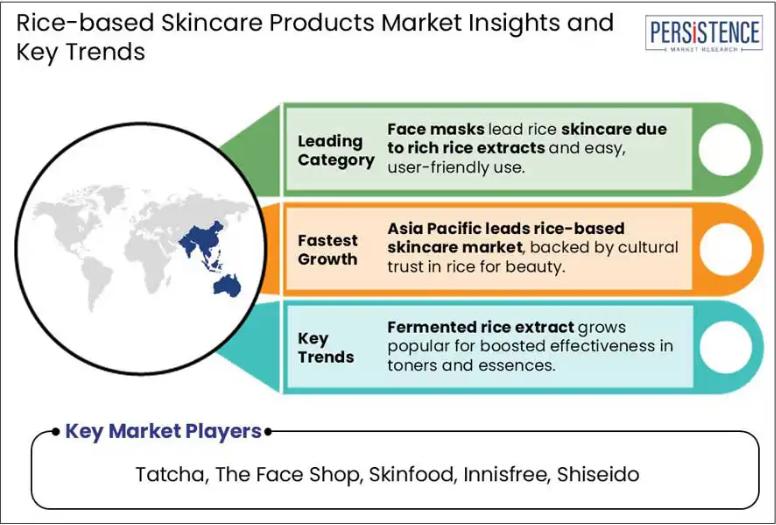 Rice-based Skincare Products Market Insights and Key Trends

PERSISTENCE
MARKET RESEARCH

Leading Category

Face masks lead rice skincare due to rich rice extracts and easy, user-friendly use.

Fastest Growth

Asia Pacific leads rice-based skincare market, backed by cultural trust in rice for beauty.

Key Trends

Fermented rice extract grows popular for boosted effectiveness in toners and essences.

Key Market Players

Tatcha, The Face Shop, Skinfood, Innisfree, Shiseido